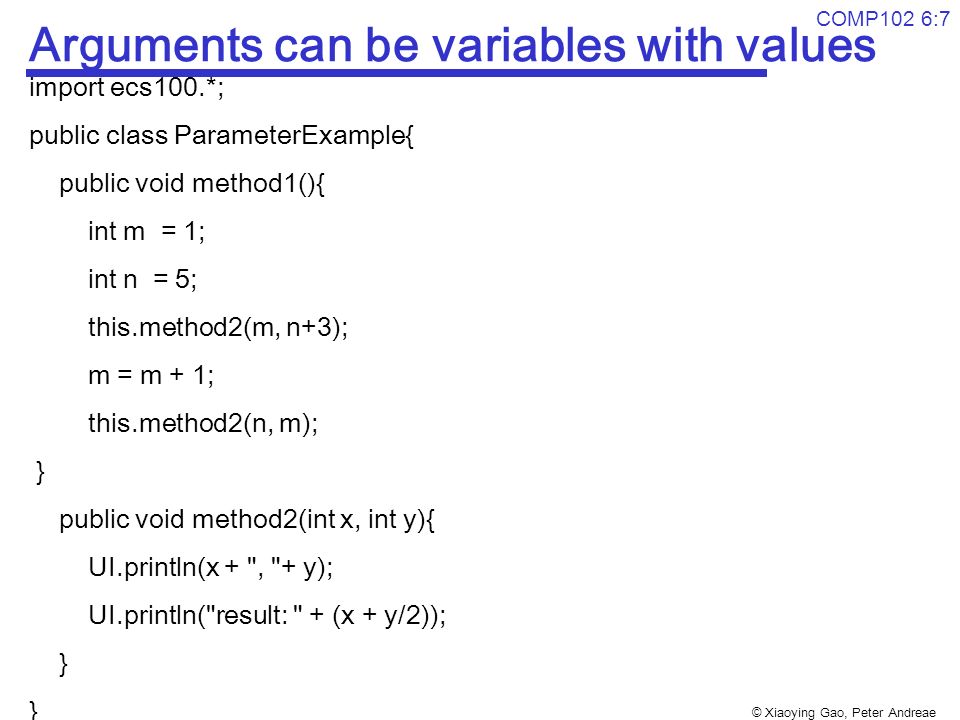 COMP102 6:7

Arguments can be variables with values

import ecs100.*;

public class ParameterExample{

public void method1(){

int m = 1;

int n = 5;

this.method2(m, n+3);

m = m + 1;

this.method2(n, m);

}

public void method2(int x, int y){

UI.println(x + ", "+ y);

UI.println("result: " + (x + y/2));

}

}

© Xiaoying Gao, Peter Andreae